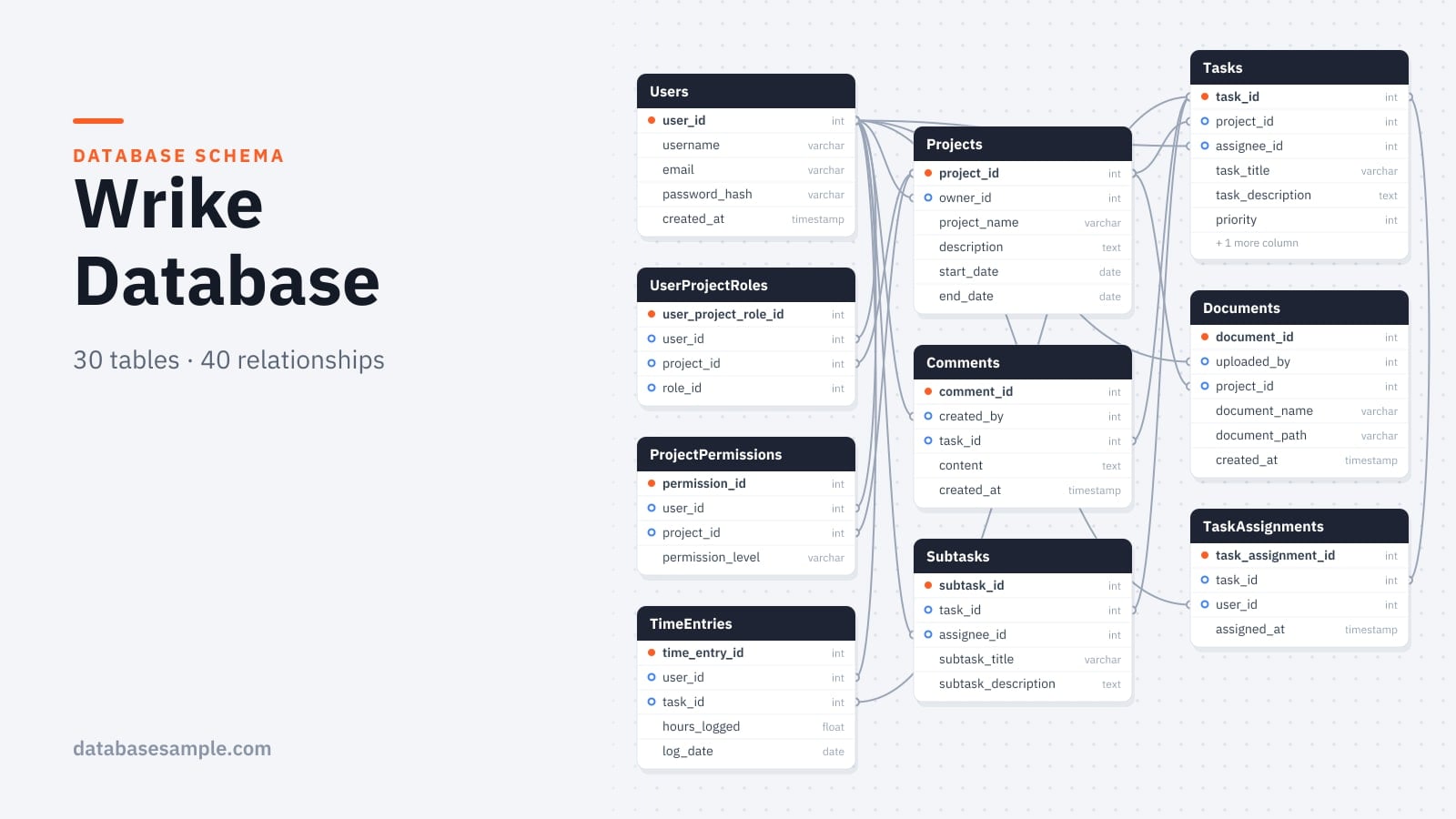 DATABASE SCHEMA
Wrike Database

30 tables · 40 relationships

databasesample.com

Users

| user_id | int |
|---|---|
| username | varchar |
| email | varchar |
| password_hash | varchar |
| created_at | timestamp |

UserProjectRoles

| user_project_role_id | int |
|---|---|
| user_id | int |
| project_id | int |
| role_id | int |

ProjectPermissions

| permission_id | int |
|---|---|
| user_id | int |
| project_id | int |
| permission_level | varchar |

TimeEntries

| time_entry_id | int |
|---|---|
| user_id | int |
| task_id | int |
| hours_logged | float |
| log_date | date |

Projects

| project_id | int |
|---|---|
| owner_id | int |
| project_name | varchar |
| description | text |
| start_date | date |
| end_date | date |

Comments

| comment_id | int |
|---|---|
| created_by | int |
| task_id | int |
| content | text |
| created_at | timestamp |

Subtasks

| subtask_id | int |
|---|---|
| task_id | int |
| assignee_id | int |
| subtask_title | varchar |
| subtask_description | text |

Tasks

| task_id | int |
|---|---|
| project_id | int |
| assignee_id | int |
| task_title | varchar |
| task_description | text |
| priority | int |

+ 1 more column

Documents

| document_id | int |
|---|---|
| uploaded_by | int |
| project_id | int |
| document_name | varchar |
| document_path | varchar |
| created_at | timestamp |

TaskAssignments

| task_assignment_id | int |
|---|---|
| task_id | int |
| user_id | int |
| assigned_at | timestamp |